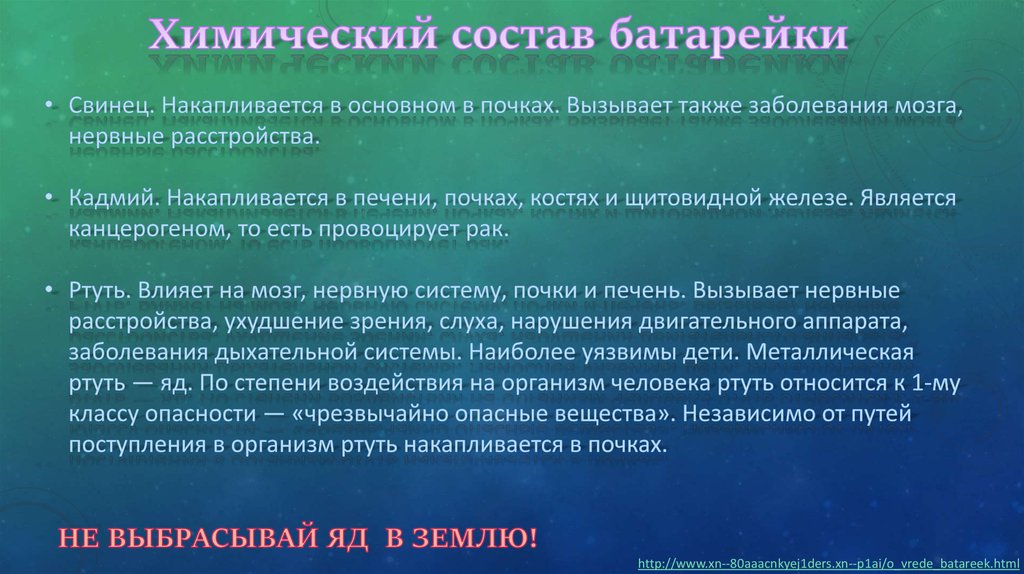 Химический состав батарейки

• Свинец. Накапливается в основном в почках. Вызывает также заболевания мозга, нервные расстройства.

• Кадмий. Накапливается в печени, почках, костях и щитовидной железе. Является канцерогеном, то есть провоцирует рак.

• Ртуть. Влияет на мозг, нервную систему, почки и печень. Вызывает нервные расстройства, ухудшение зрения, слуха, нарушения двигательного аппарата, заболевания дыхательной системы. Наиболее уязвимы дети. Металлическая ртуть — яд. По степени воздействия на организм человека ртуть относится к 1-му классу опасности — «чрезвычайно опасные вещества». Независимо от путей поступления в организм ртуть накапливается в почках.

НЕ ВЫБРАСЫВАЙ ЯД В ЗЕМЛЮ!

http://www.xn--80aaacnkyej1ders.xn--p1ai/o_vrede_batareek.html